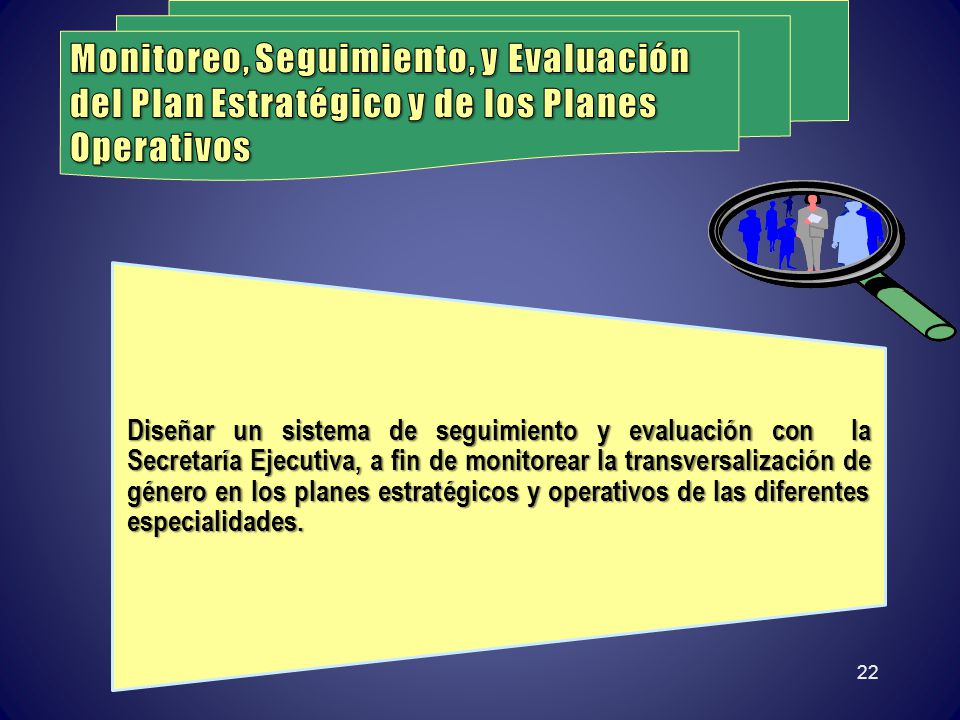 Monitoreo, Seguimiento, y Evaluación del Plan Estratégico y de los Planes Operativos

Diseñar un sistema de seguimiento y evaluación con la Secretaría Ejecutiva, a fin de monitorear la transversalización de género en los planes estratégicos y operativos de las diferentes especialidades.

22